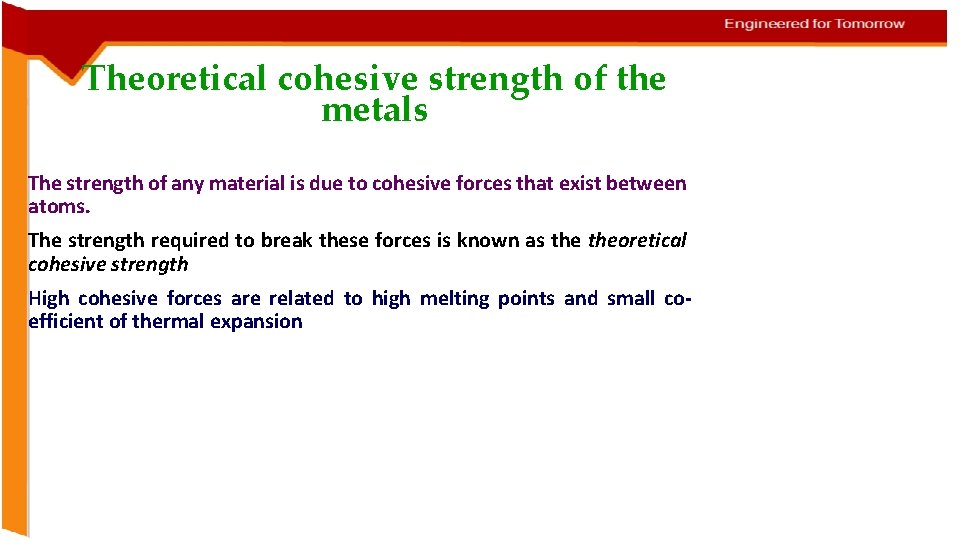 Engineered for Tomorrow

Theoretical cohesive strength of the metals

The strength of any material is due to cohesive forces that exist between atoms.

The strength required to break these forces is known as the theoretical cohesive strength

High cohesive forces are related to high melting points and small co-efficient of thermal expansion